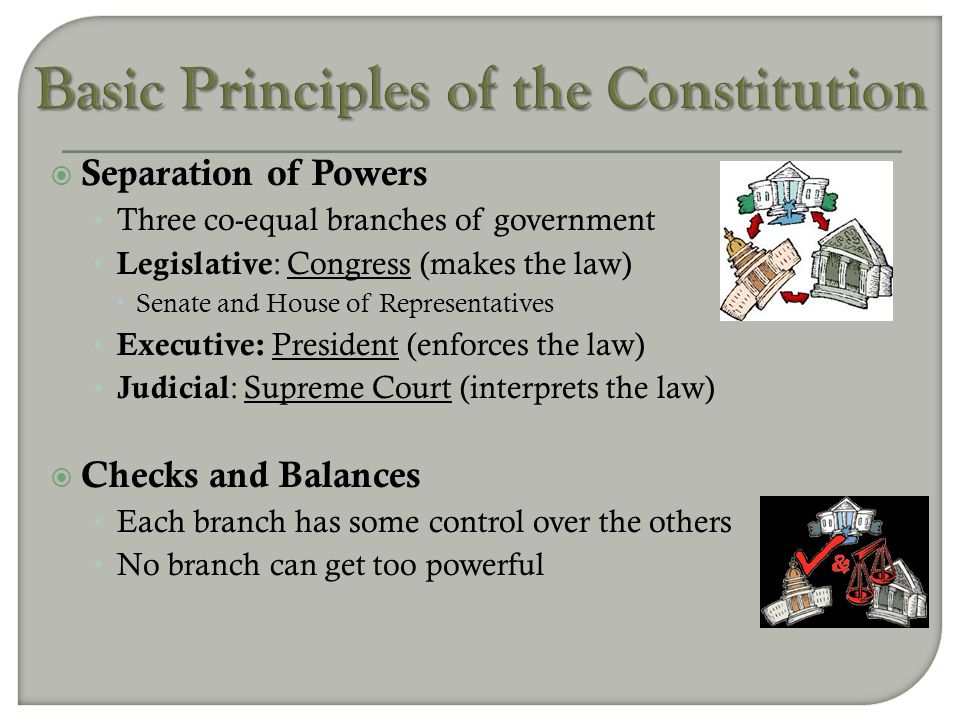 Basic Principles of the Constitution

Separation of Powers
Three co-equal branches of government
Legislative: Congress (makes the law)
Senate and House of Representatives
Executive: President (enforces the law)
Judicial: Supreme Court (interprets the law)

Checks and Balances
Each branch has some control over the others
No branch can get too powerful

&